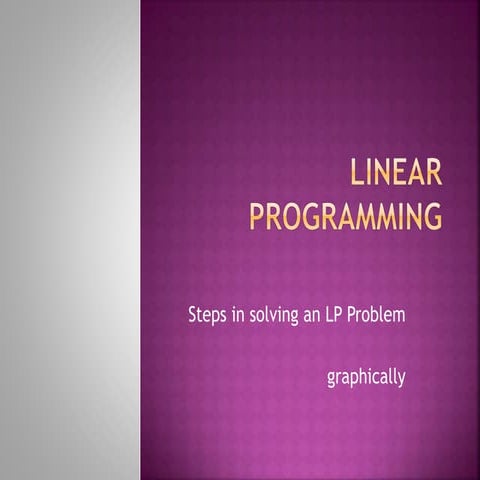 LINEAR PROGRAMMING

Steps in solving an LP Problem

graphically